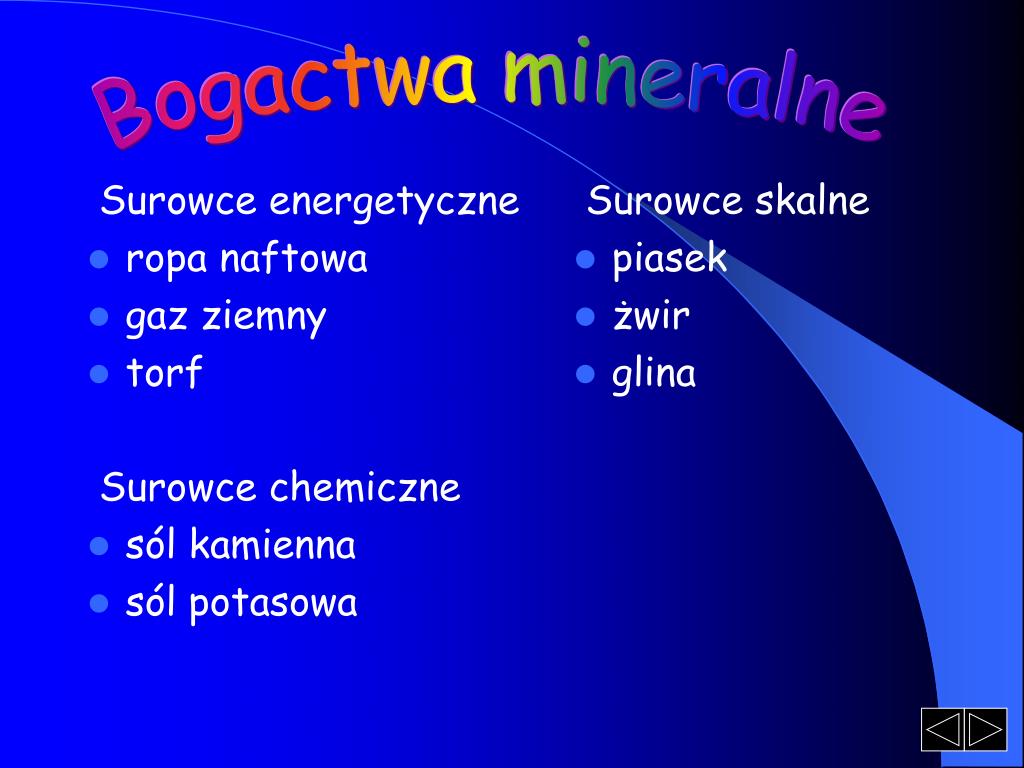 Bogactwa mineralne

Surowce energetyczne
- ropa naftowa
- gaz ziemny
- torf

Surowce chemiczne
- sól kamienna
- sól potasowa

Surowce skalne
- piasek
- żwir
- glina